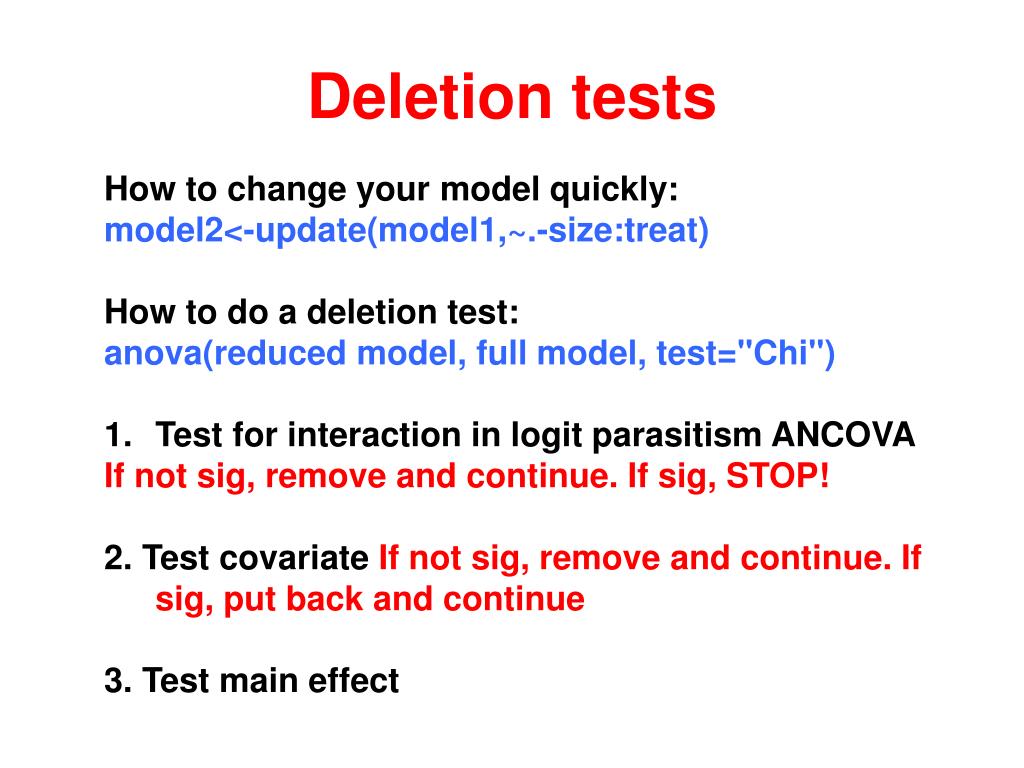 Deletion tests

How to change your model quickly:
model2<-update(model1,~.-size:treat)

How to do a deletion test:
anova(reduced model, full model, test="Chi")

1. Test for interaction in logit parasitism ANCOVA
If not sig, remove and continue. If sig, STOP!

2. Test covariate If not sig, remove and continue. If sig, put back and continue

3. Test main effect